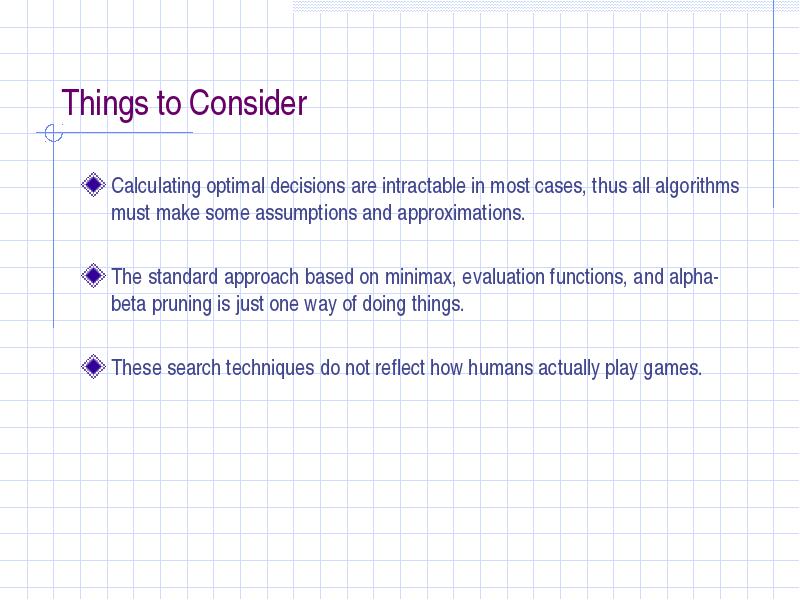 Things to Consider

Calculating optimal decisions are intractable in most cases, thus all algorithms must make some assumptions and approximations.

The standard approach based on minimax, evaluation functions, and alpha-beta pruning is just one way of doing things.

These search techniques do not reflect how humans actually play games.